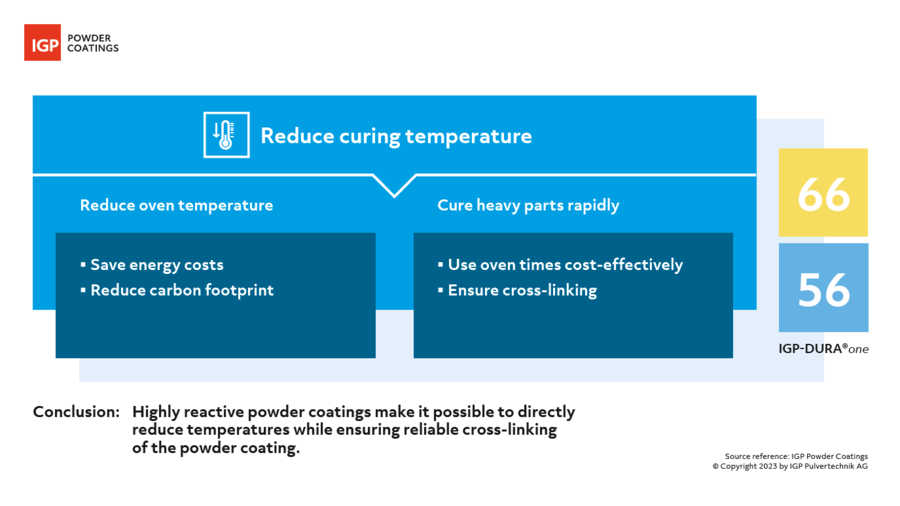 IGP POWDER COATINGS

Reduce curing temperature

Reduce oven temperature

▪ Save energy costs
▪ Reduce carbon footprint

Cure heavy parts rapidly

▪ Use oven times cost-effectively
▪ Ensure cross-linking

66

56

IGP-DURA®one

Conclusion: Highly reactive powder coatings make it possible to directly reduce temperatures while ensuring reliable cross-linking of the powder coating.

Source reference: IGP Powder Coatings
© Copyright 2023 by IGP Pulvertechnik AG